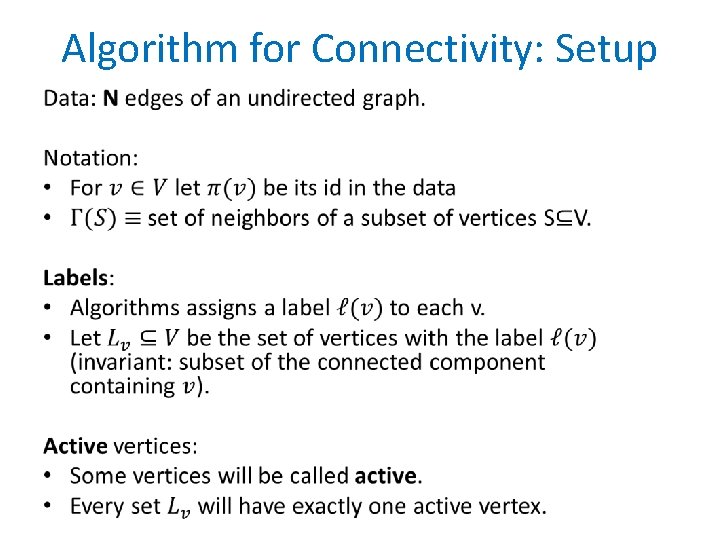 Algorithm for Connectivity: Setup

Data: **N** edges of an undirected graph.

Notation:
• For $v \in V$ let $\pi(v)$ be its id in the data
• $\Gamma(S) \equiv$ set of neighbors of a subset of vertices S⊆V.

**Labels**:
• Algorithms assigns a label $\ell(v)$ to each v.
• Let $L_v \subseteq V$ be the set of vertices with the label $\ell(v)$ (invariant: subset of the connected component containing $v$).

**Active** vertices:
• Some vertices will be called **active**.
• Every set $L_v$ will have exactly one active vertex.